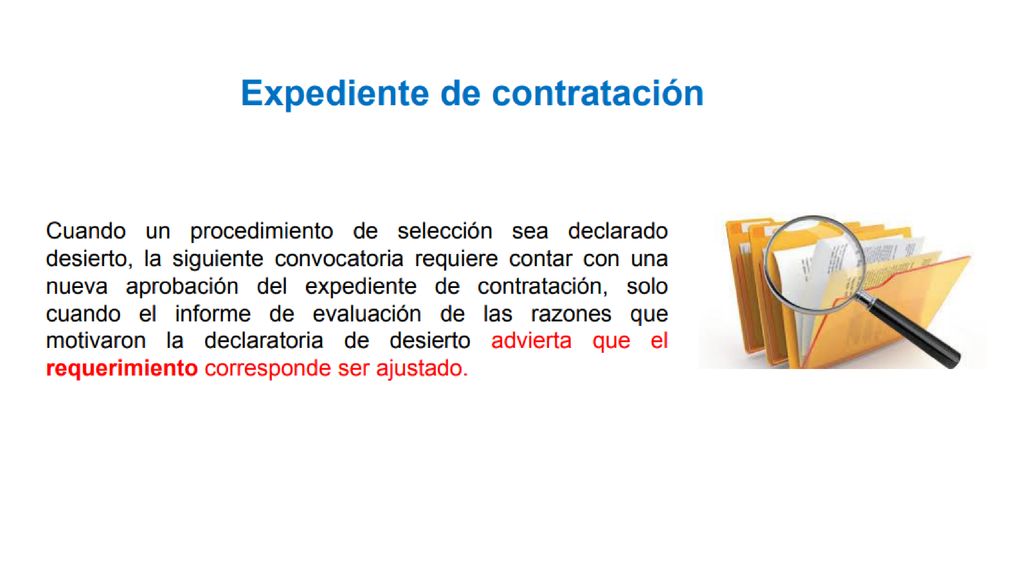 Expediente de contratación

Cuando un procedimiento de selección sea declarado desierto, la siguiente convocatoria requiere contar con una nueva aprobación del expediente de contratación, solo cuando el informe de evaluación de las razones que motivaron la declaratoria de desierto advierta que el requerimiento corresponde ser ajustado.